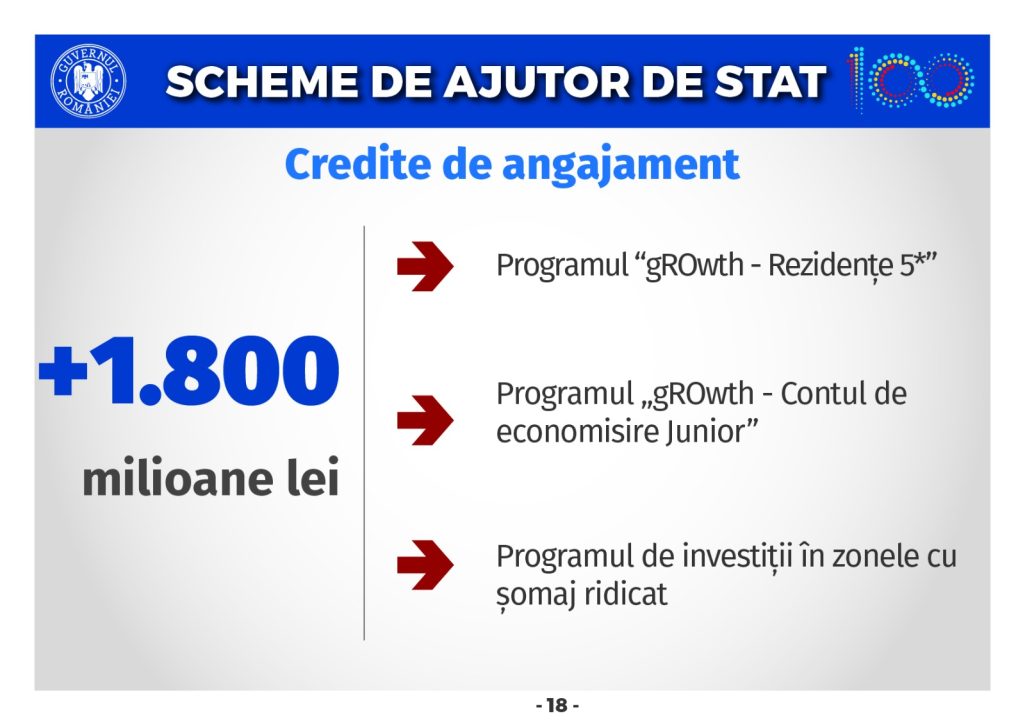 GUVERNUL ROMÂNIEI

SCHEME DE AJUTOR DE STAT

100

Credite de angajament

+1.800

milioane lei

Programul “gROwth - Rezidențe 5*”

Programul „gROwth - Contul de economisire Junior”

Programul de investiții în zonele cu șomaj ridicat

- 18 -